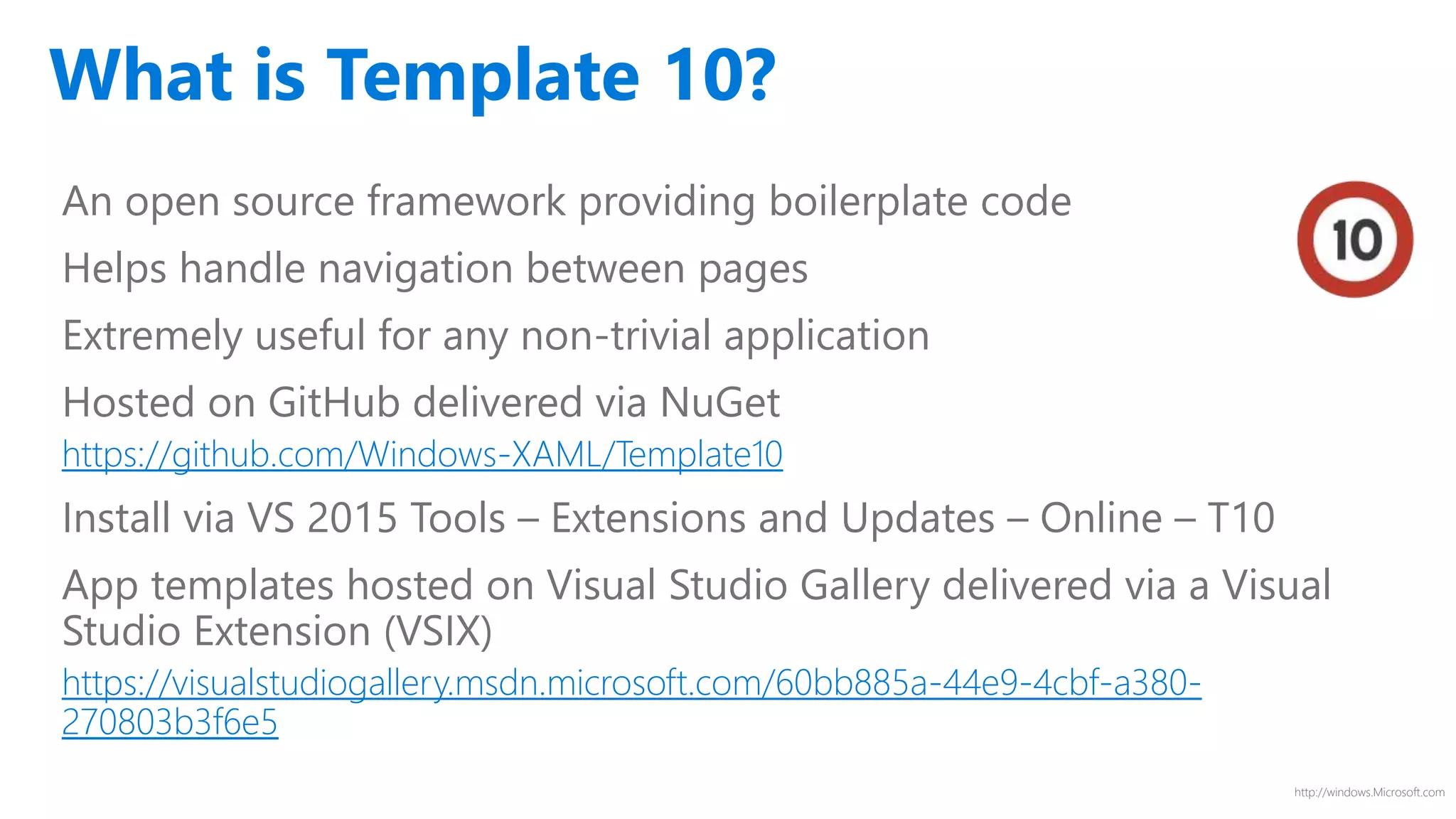 What is Template 10?

An open source framework providing boilerplate code

10

Helps handle navigation between pages

Extremely useful for any non-trivial application

Hosted on GitHub delivered via NuGet
https://github.com/Windows-XAML/Template10

Install via VS 2015 Tools – Extensions and Updates – Online – T10

App templates hosted on Visual Studio Gallery delivered via a Visual Studio Extension (VSIX)
https://visualstudiogallery.msdn.microsoft.com/60bb885a-44e9-4cbf-a380-270803b3f6e5

http://windows.Microsoft.com